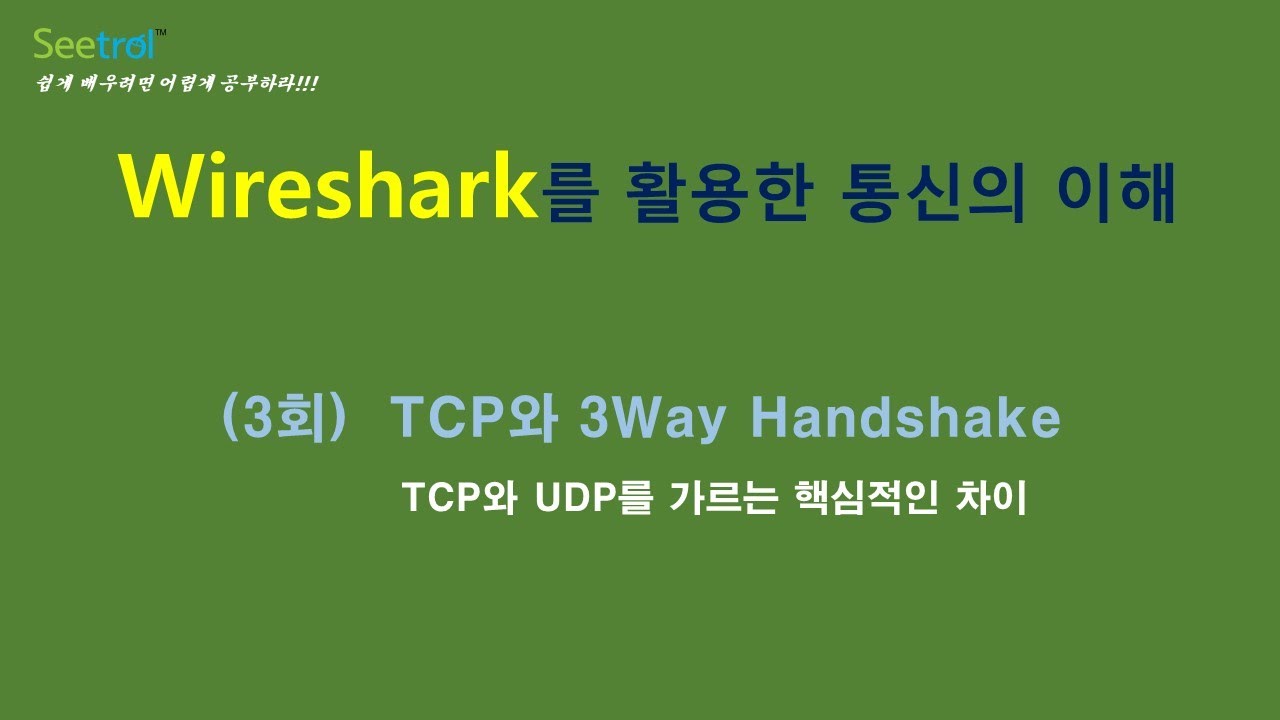 Seetrol™
쉽게 배우려면 어렵게 공부하라!!!

Wireshark를 활용한 통신의 이해

(3회) TCP와 3Way Handshake

TCP와 UDP를 가르는 핵심적인 차이